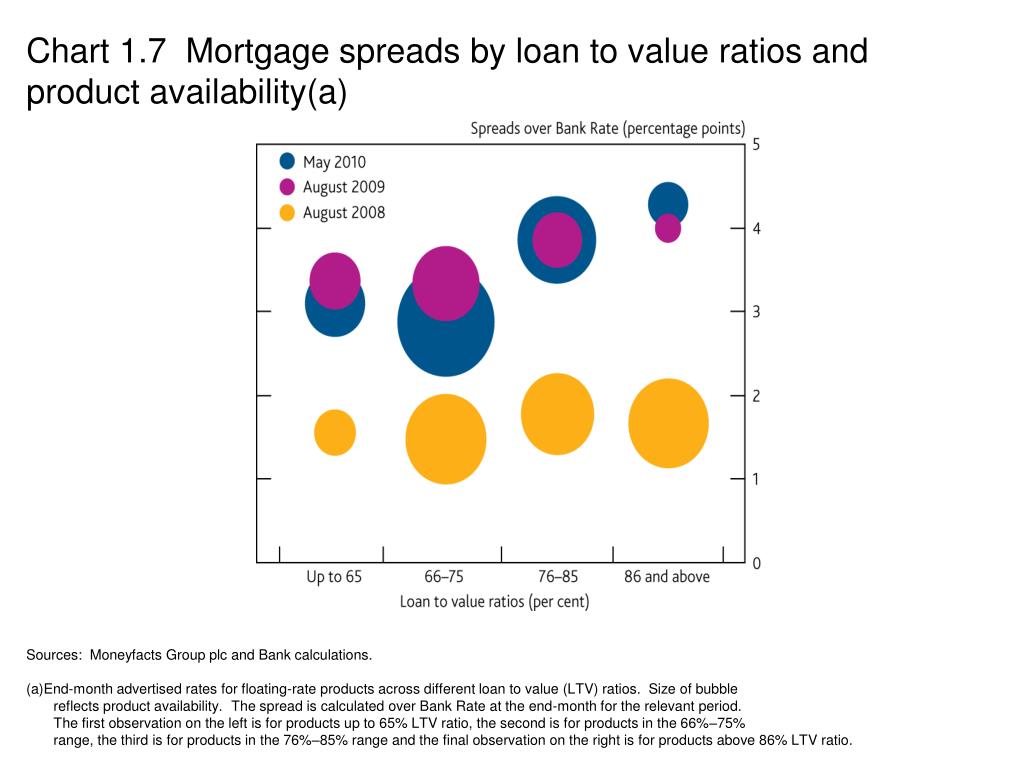 Chart 1.7 Mortgage spreads by loan to value ratios and product availability(a)

Spreads over Bank Rate (percentage points)

May 2010
August 2009
August 2008

5
4
3
2
1
0

Up to 65
66–75
76–85
86 and above

Loan to value ratios (per cent)

Sources: Moneyfacts Group plc and Bank calculations.

(a)End-month advertised rates for floating-rate products across different loan to value (LTV) ratios. Size of bubble reflects product availability. The spread is calculated over Bank Rate at the end-month for the relevant period. The first observation on the left is for products up to 65% LTV ratio, the second is for products in the 66%–75% range, the third is for products in the 76%–85% range and the final observation on the right is for products above 86% LTV ratio.